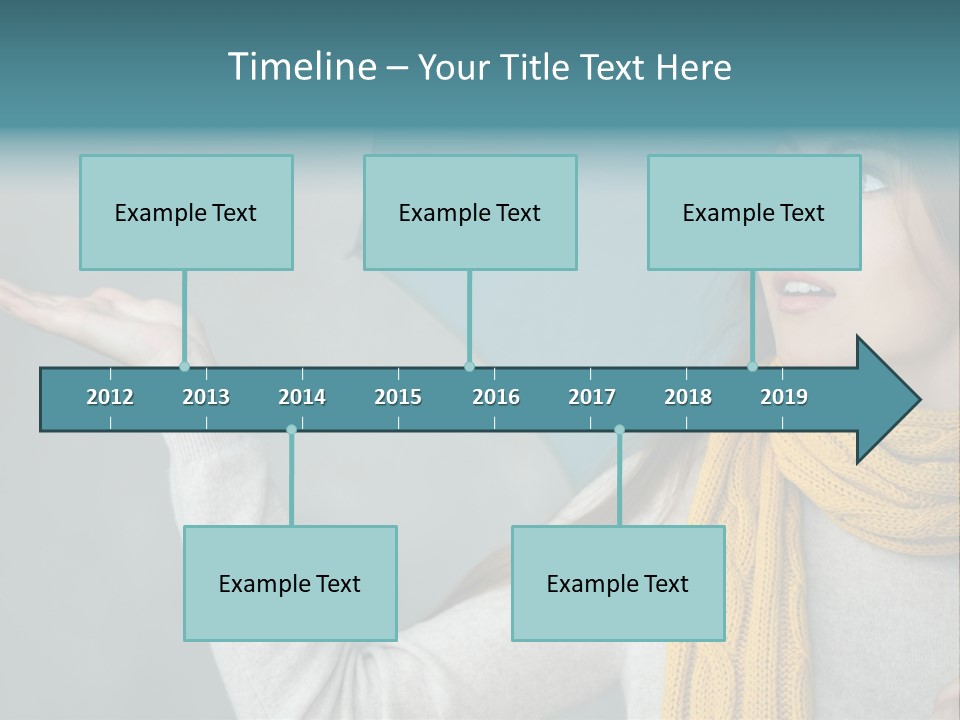 Timeline – Your Title Text Here

Example Text

Example Text

Example Text

2012 2013 2014 2015 2016 2017 2018 2019

Example Text

Example Text